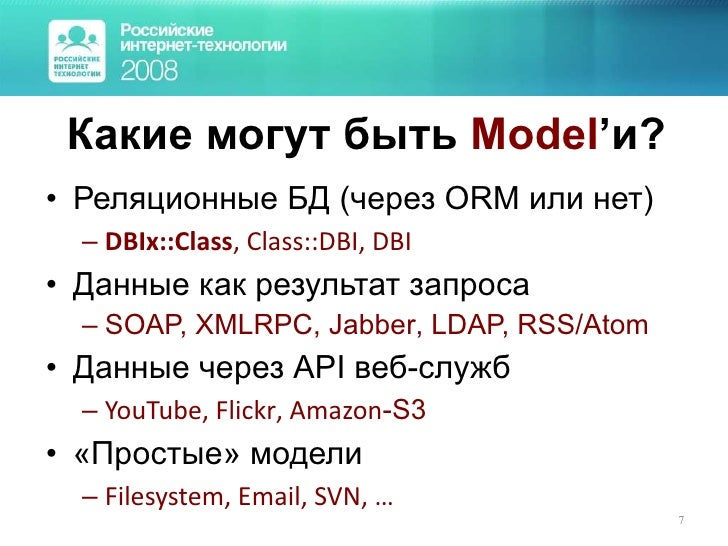 РОССИЙСКИЕ ИНТЕРНЕТ ТЕХНОЛОГИИ

Российские интернет-технологии 2008

Какие могут быть Model'и?

• Реляционные БД (через ORM или нет)
– DBIx::Class, Class::DBI, DBI

• Данные как результат запроса
– SOAP, XMLRPC, Jabber, LDAP, RSS/Atom

• Данные через API веб-служб
– YouTube, Flickr, Amazon-S3

• «Простые» модели
– Filesystem, Email, SVN, …

7